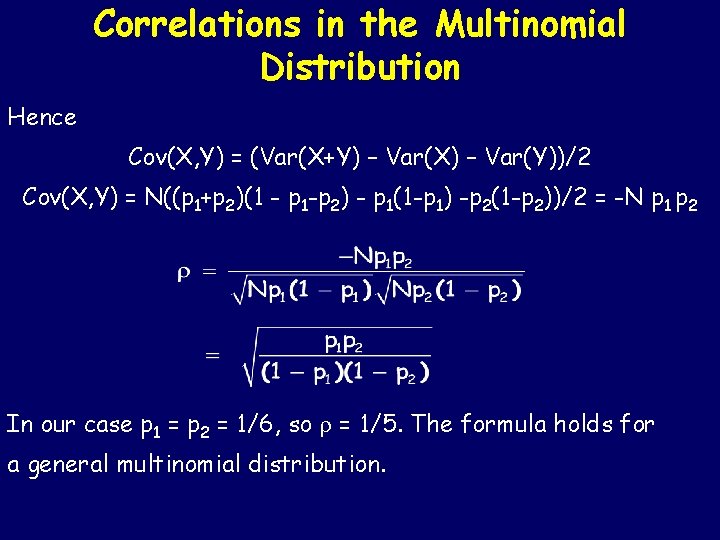 Correlations in the Multinomial Distribution

Hence

Cov(X,Y) = (Var(X+Y) – Var(X) – Var(Y))/2

Cov(X,Y) = N(($p_1$+$p_2$)(1 – $p_1$–$p_2$) – $p_1$(1–$p_1$) –$p_2$(1–$p_2$))/2 = –N $p_1$ $p_2$

$\rho = \frac{-Np_1p_2}{\sqrt{Np_1(1-p_1)}\sqrt{Np_2(1-p_2)}}$

$= \sqrt{\frac{p_1p_2}{(1-p_1)(1-p_2)}}$

In our case $p_1$ = $p_2$ = 1/6, so $\rho$ = 1/5. The formula holds for a general multinomial distribution.